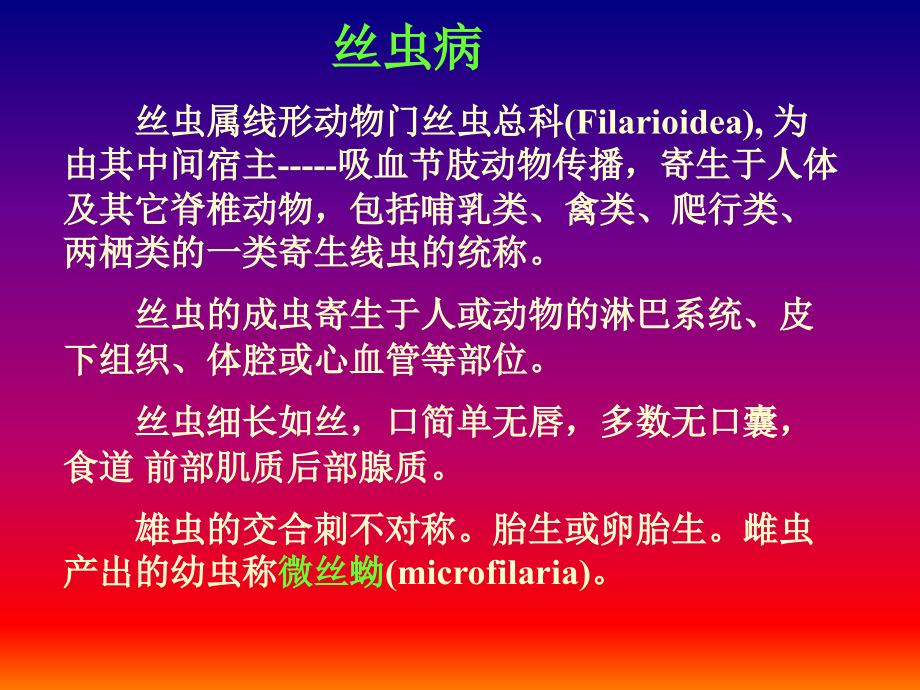 丝虫病

丝虫属线形动物门丝虫总科(Filarioidea), 为由其中间宿主-----吸血节肢动物传播，寄生于人体及其它脊椎动物，包括哺乳类、禽类、爬行类、两栖类的一类寄生线虫的统称。

丝虫的成虫寄生于人或动物的淋巴系统、皮下组织、体腔或心血管等部位。

丝虫细长如丝，口简单无唇，多数无口囊，食道 前部肌质后部腺质。

雄虫的交合刺不对称。胎生或卵胎生。雌虫产出的幼虫称微丝蚴(microfilaria)。